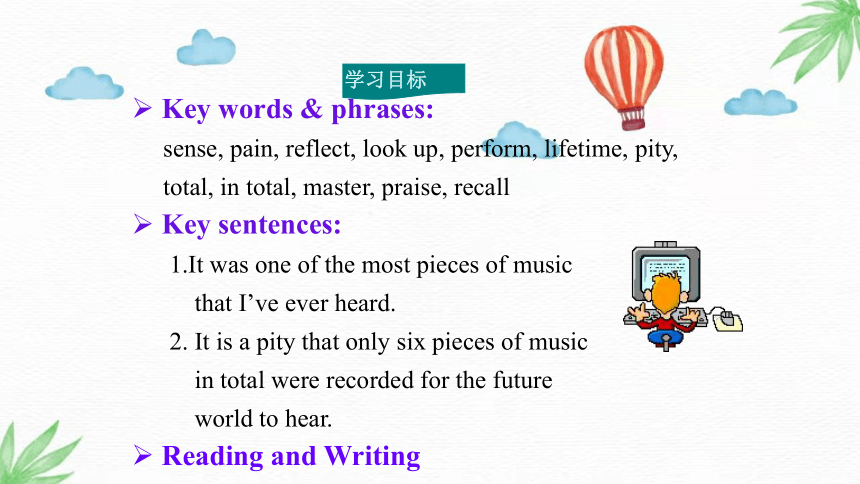 学习目标

➢ Key words & phrases:

sense, pain, reflect, look up, perform, lifetime, pity, total, in total, master, praise, recall

➢ Key sentences:

1.It was one of the most pieces of music that I’ve ever heard.

2. It is a pity that only six pieces of music in total were recorded for the future world to hear.

➢ Reading and Writing